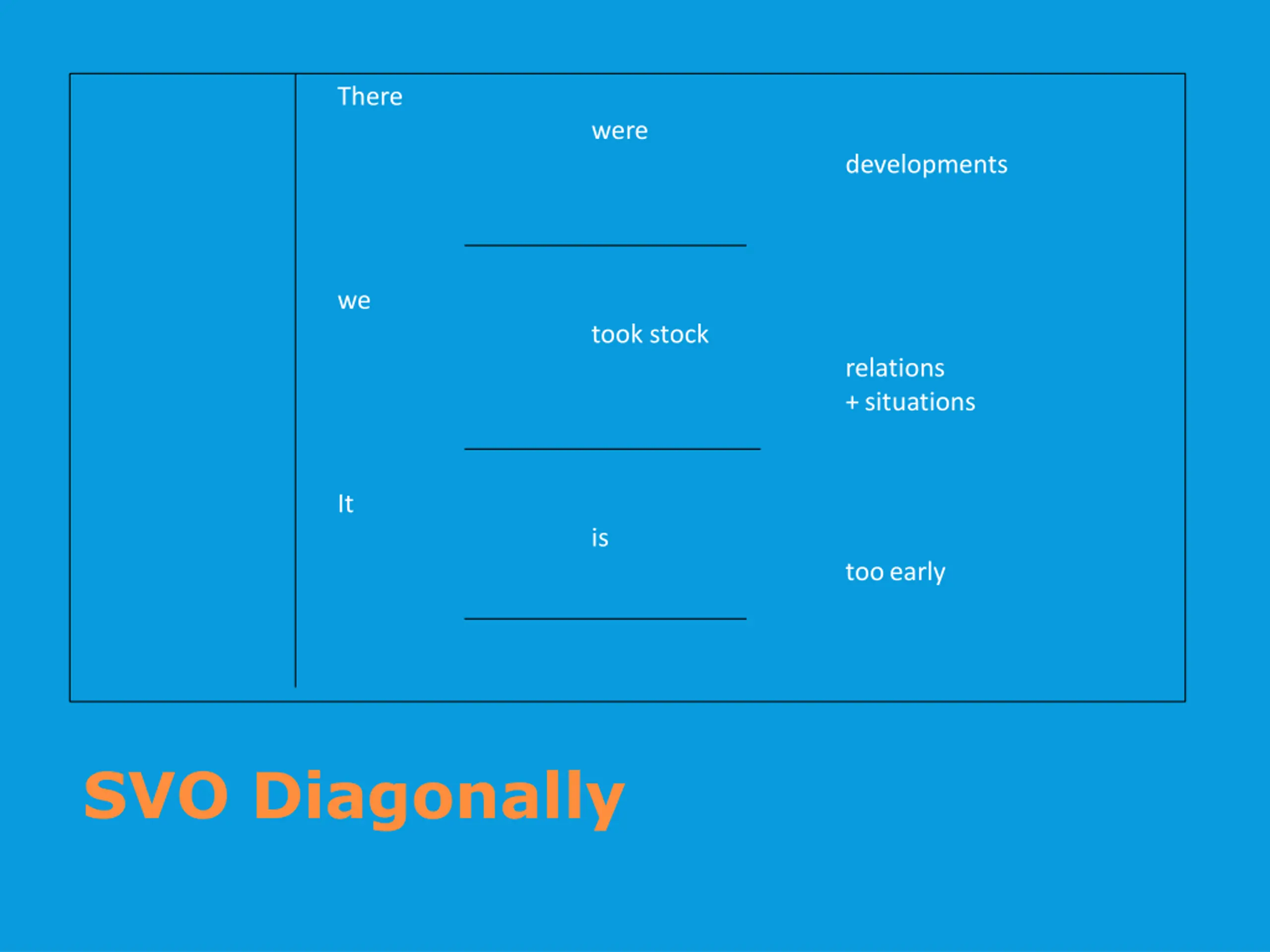 There

were

developments

we

took stock

relations
+ situations

It

is

too early

SVO Diagonally